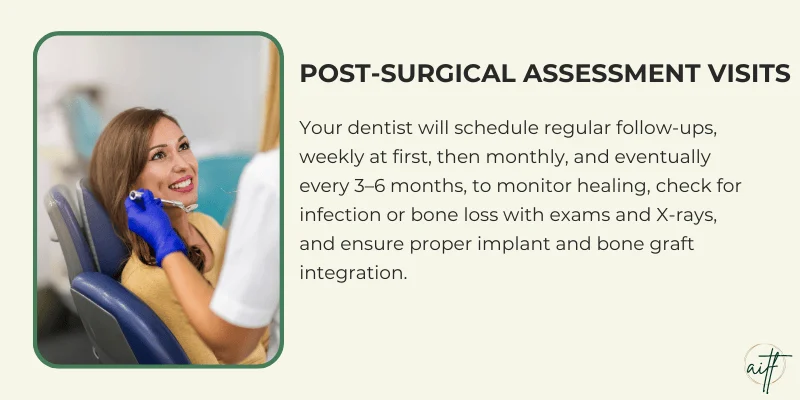 POST-SURGICAL ASSESSMENT VISITS

Your dentist will schedule regular follow-ups, weekly at first, then monthly, and eventually every 3–6 months, to monitor healing, check for infection or bone loss with exams and X-rays, and ensure proper implant and bone graft integration.

aitf